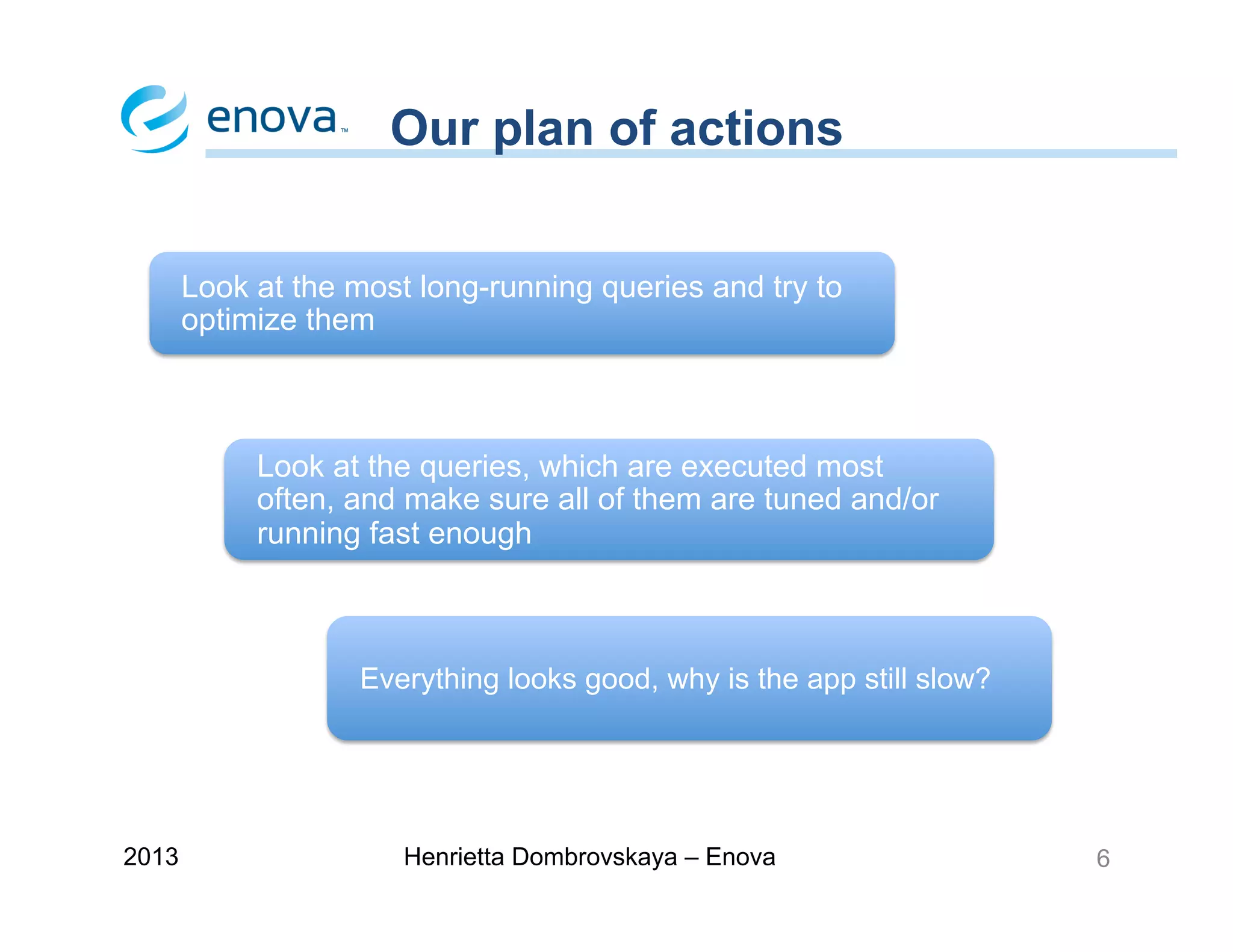 enova™

Our plan of actions

Look at the most long-running queries and try to optimize them

Look at the queries, which are executed most often, and make sure all of them are tuned and/or running fast enough

Everything looks good, why is the app still slow?

2013

Henrietta Dombrovskaya – Enova

6